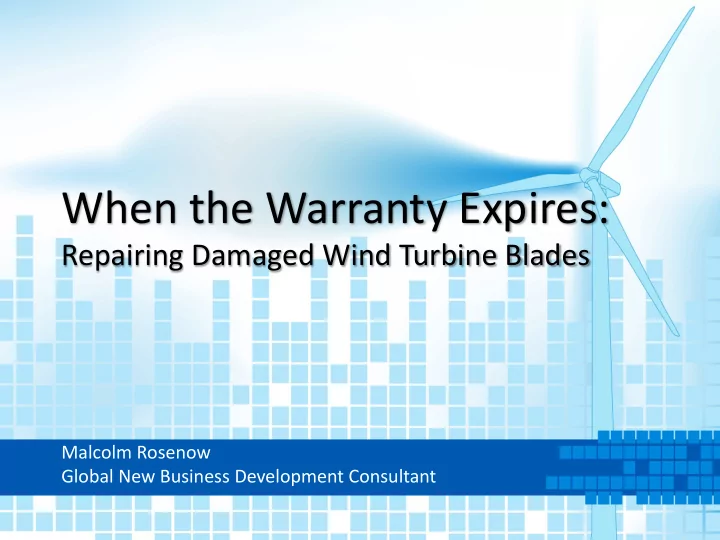 When the Warranty Expires:
Repairing Damaged Wind Turbine Blades

Malcolm Rosenow
Global New Business Development Consultant